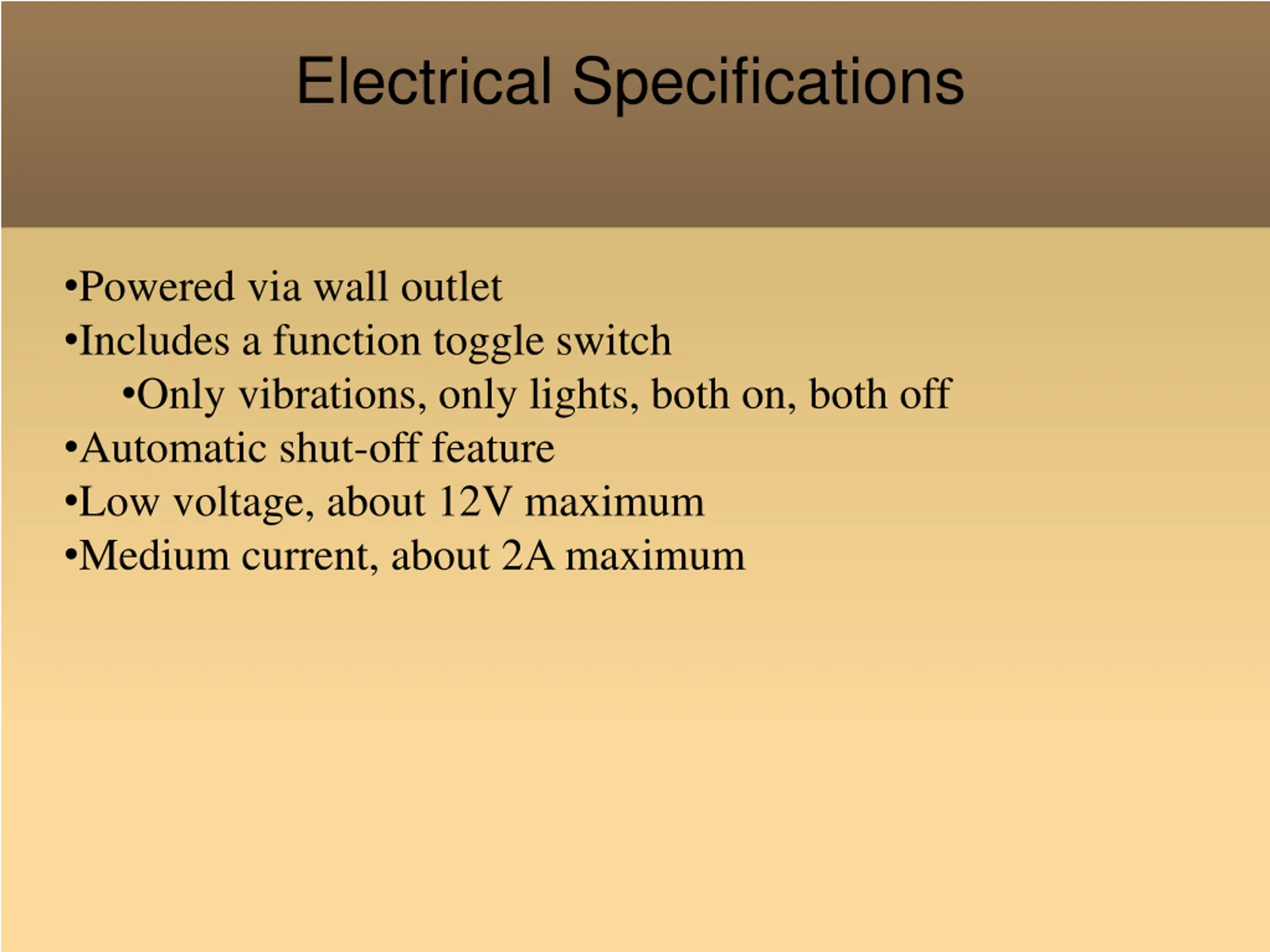 Electrical Specifications

•Powered via wall outlet
•Includes a function toggle switch
•Only vibrations, only lights, both on, both off
•Automatic shut-off feature
•Low voltage, about 12V maximum
•Medium current, about 2A maximum